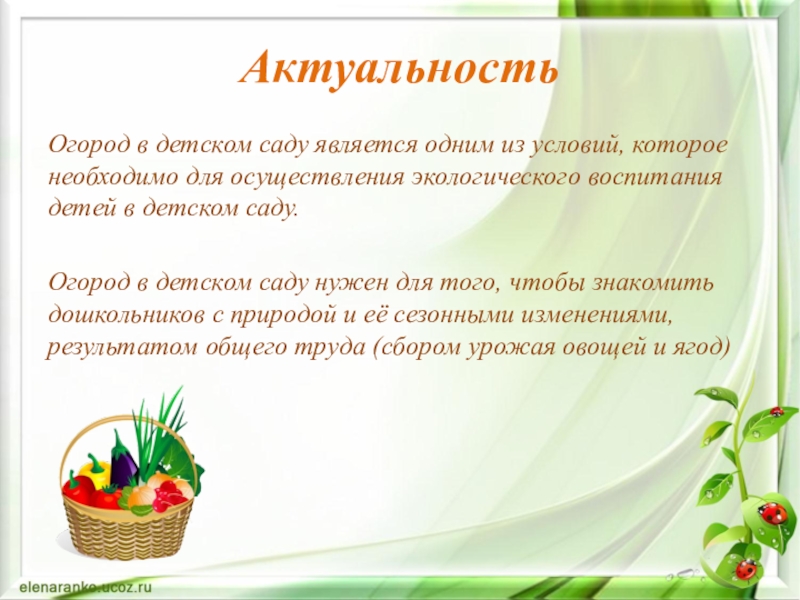 Актуальность

Огород в детском саду является одним из условий, которое необходимо для осуществления экологического воспитания детей в детском саду.

Огород в детском саду нужен для того, чтобы знакомить дошкольников с природой и её сезонными изменениями, результатом общего труда (сбором урожая овощей и ягод)

elenaranko.ucoz.ru